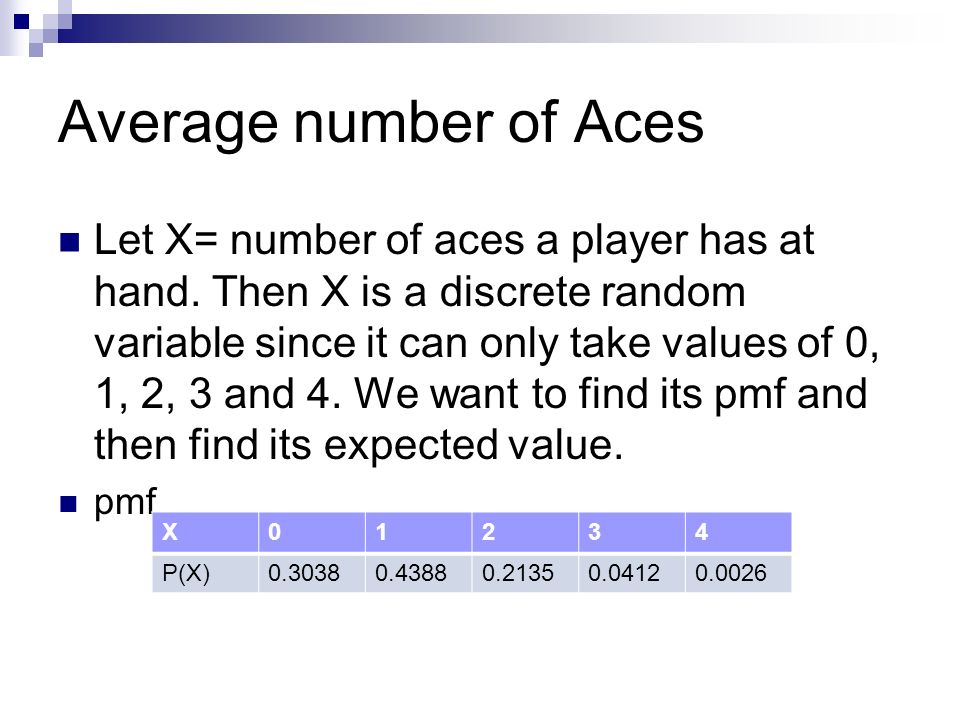 Average number of Aces

Let X= number of aces a player has at hand. Then X is a discrete random variable since it can only take values of 0, 1, 2, 3 and 4. We want to find its pmf and then find its expected value.

pmf

| X | 0 | 1 | 2 | 3 | 4 |
|---|---|---|---|---|---|
| P(X) | 0.3038 | 0.4388 | 0.2135 | 0.0412 | 0.0026 |